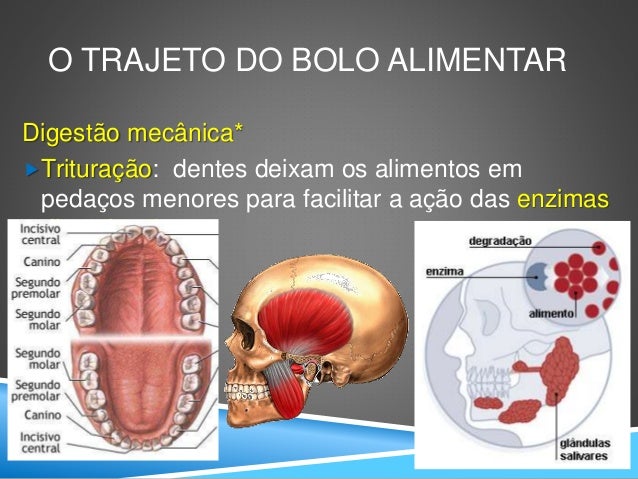 O TRAJETO DO BOLO ALIMENTAR

Digestão mecânica*

Trituração: dentes deixam os alimentos em pedaços menores para facilitar a ação das enzimas

Incisivo central
Canino
Segundo premolar
Segundo molar
Segundo molar
Segundo premolar
Canino
Incisivo central

degradação
enzima
alimento
glândulas salivares